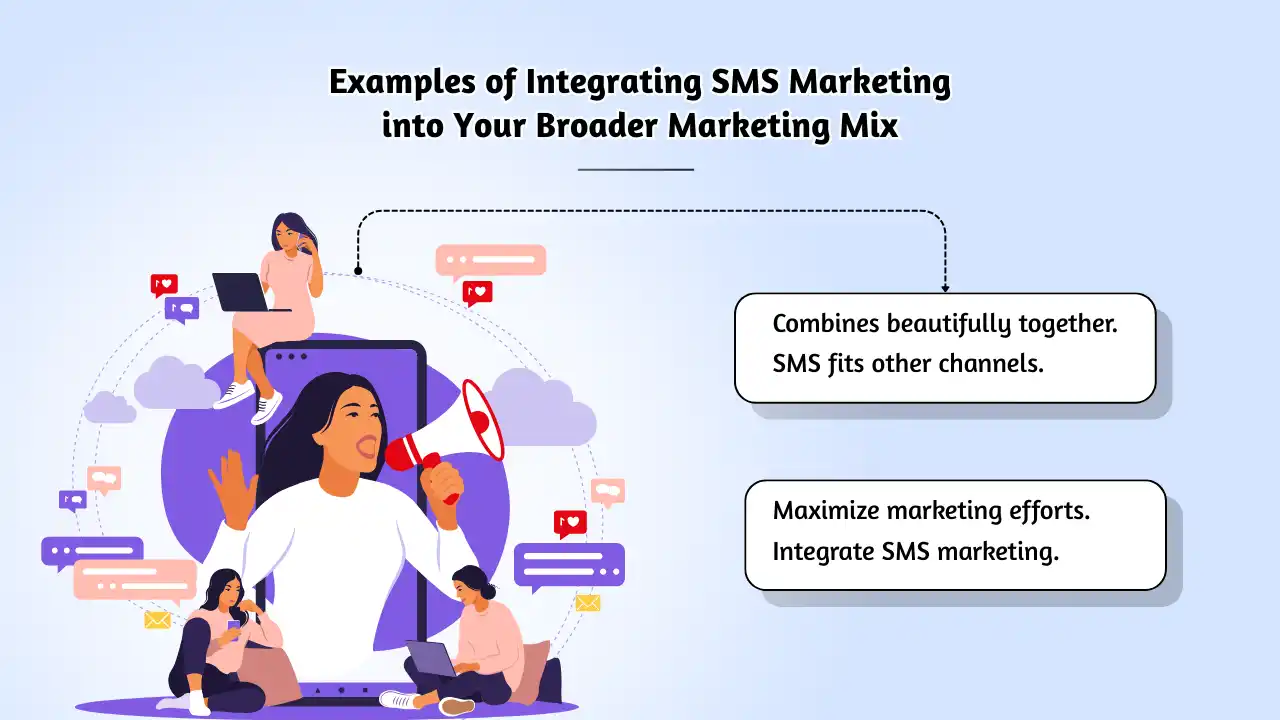 Examples of Integrating SMS Marketing into Your Broader Marketing Mix

Combines beautifully together. SMS fits other channels.

Maximize marketing efforts. Integrate SMS marketing.